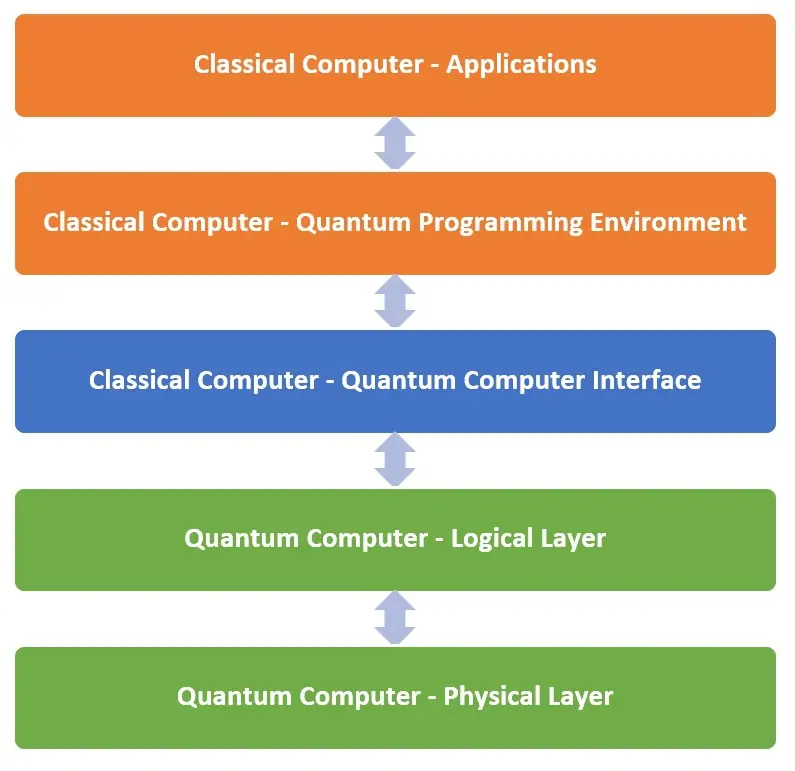 Classical Computer - Applications

Classical Computer - Quantum Programming Environment

Classical Computer - Quantum Computer Interface

Quantum Computer - Logical Layer

Quantum Computer - Physical Layer